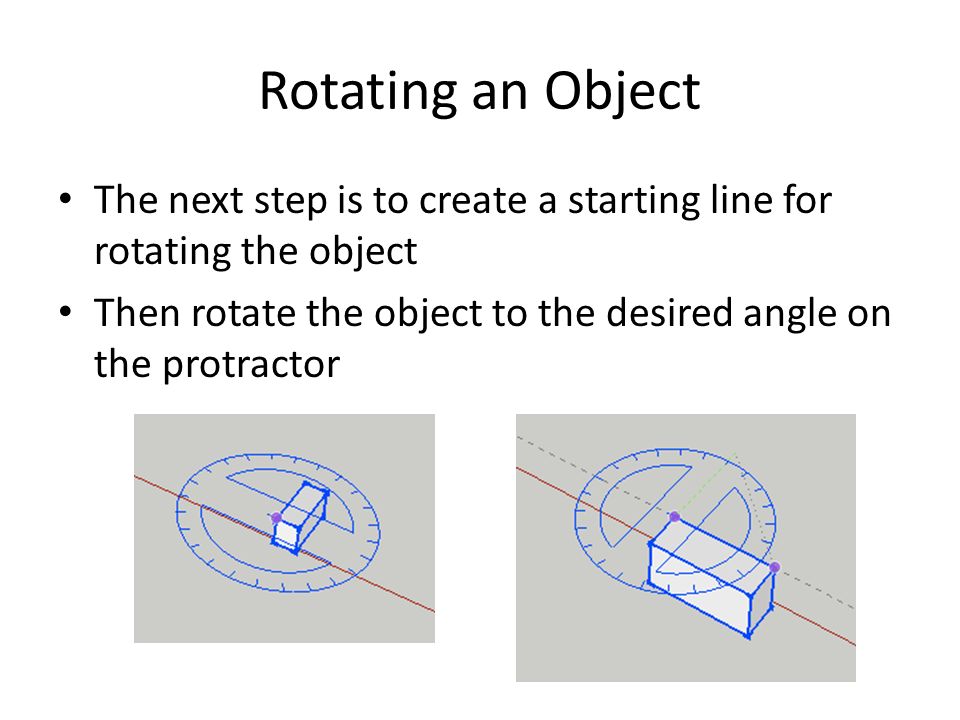 Rotating an Object

• The next step is to create a starting line for rotating the object

• Then rotate the object to the desired angle on the protractor